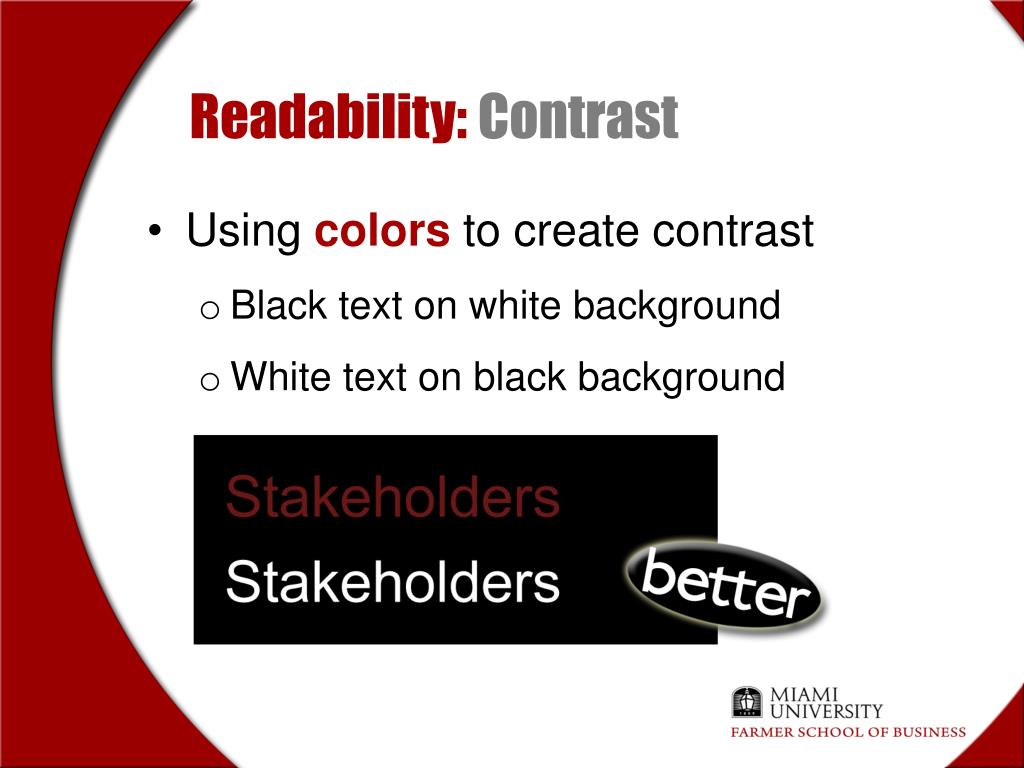 Readability: Contrast

• Using colors to create contrast

o Black text on white background

o White text on black background

Stakeholders

Stakeholders

better

MIAMI UNIVERSITY
FARMER SCHOOL OF BUSINESS